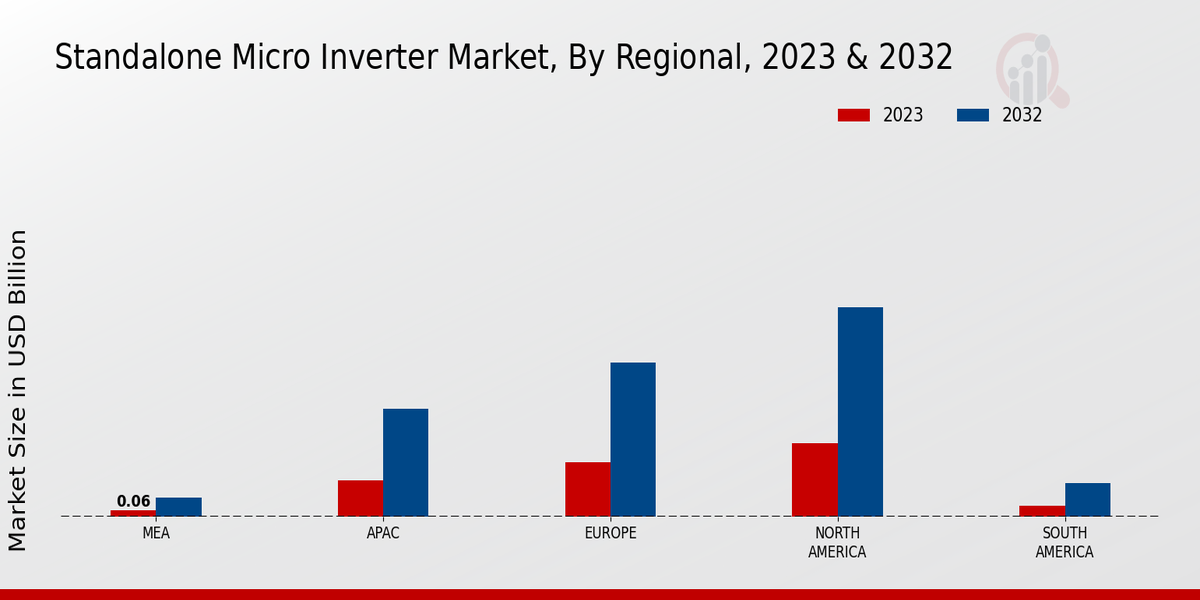 Standalone Micro Inverter Market, By Regional, 2023 & 2032

2023
2032

Market Size in USD Billion

0.06

MEA
APAC
EUROPE
NORTH AMERICA
SOUTH AMERICA